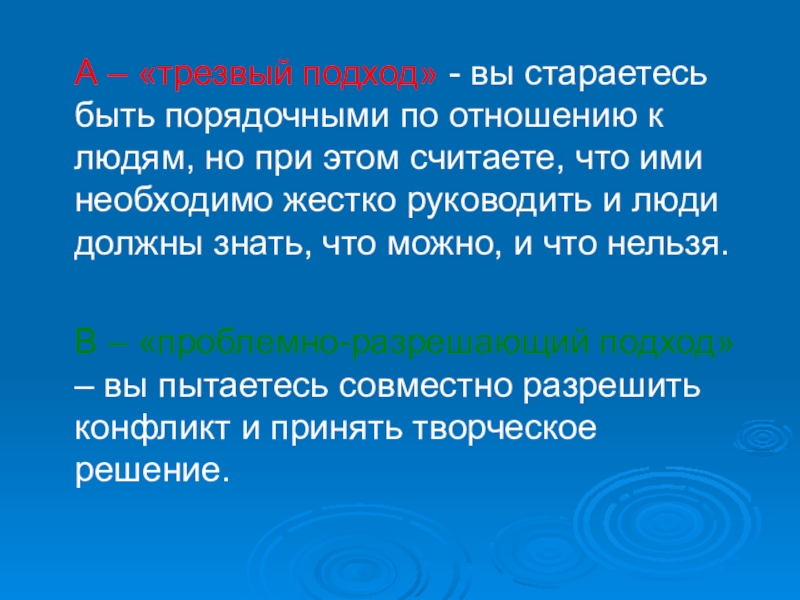 А – «трезвый подход» - вы стараетесь быть порядочными по отношению к людям, но при этом считаете, что ими необходимо жестко руководить и люди должны знать, что можно, и что нельзя.

В – «проблемно-разрешающий подход» – вы пытаетесь совместно разрешить конфликт и принять творческое решение.